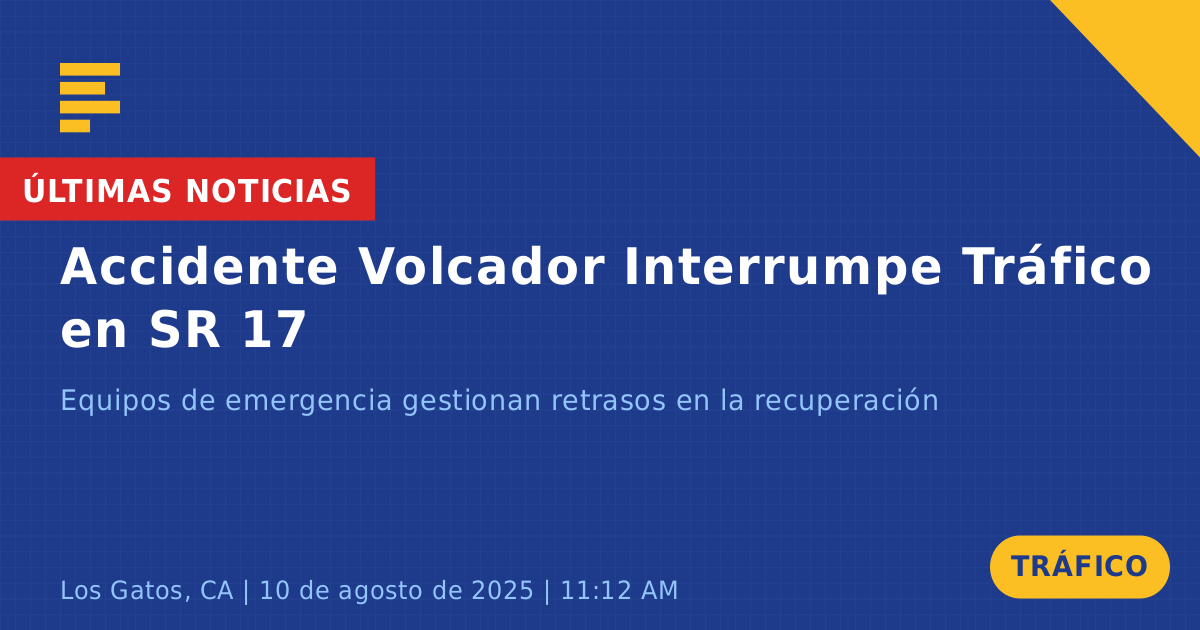 ÚLTIMAS NOTICIAS

Accidente Volcador Interrumpe Tráfico en SR 17

Equipos de emergencia gestionan retrasos en la recuperación

Los Gatos, CA | 10 de agosto de 2025 | 11:12 AM

TRÁFICO